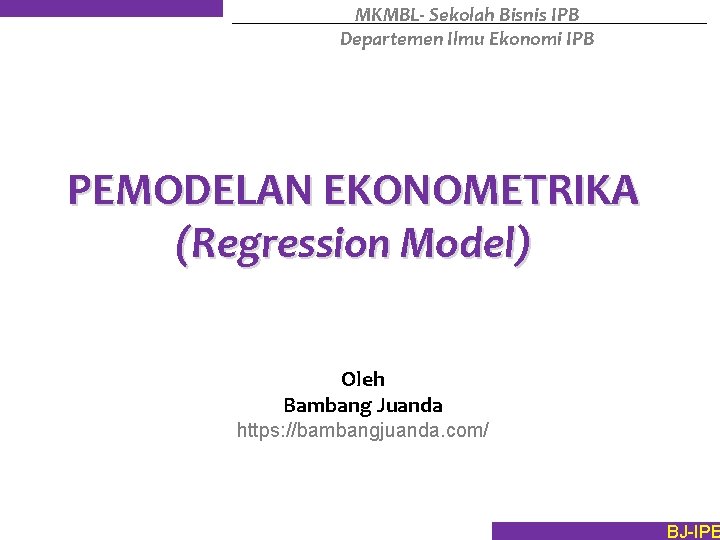 MKMBL- Sekolah Bisnis IPB
Departemen Ilmu Ekonomi IPB

PEMODELAN EKONOMETRIKA
(Regression Model)

Oleh
Bambang Juanda
https://bambangjuanda.com/

BJ-IPB